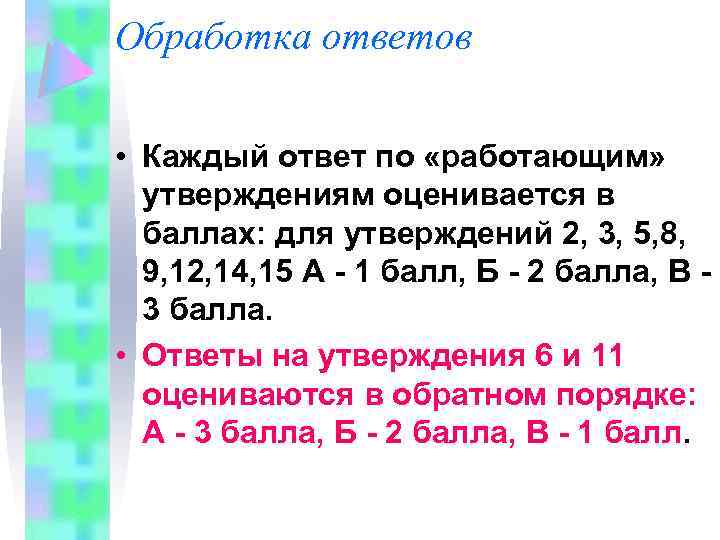 Обработка ответов

• Каждый ответ по «работающим» утверждениям оценивается в баллах: для утверждений 2, 3, 5,8, 9,12,14,15 А - 1 балл, Б - 2 балла, В - 3 балла.

• Ответы на утверждения 6 и 11 оцениваются в обратном порядке: А - 3 балла, Б - 2 балла, В - 1 балл.